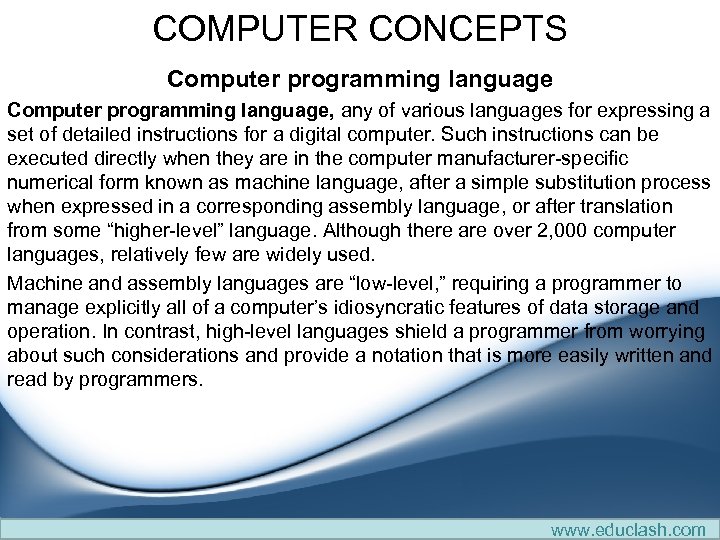 COMPUTER CONCEPTS

Computer programming language

Computer programming language, any of various languages for expressing a set of detailed instructions for a digital computer. Such instructions can be executed directly when they are in the computer manufacturer-specific numerical form known as machine language, after a simple substitution process when expressed in a corresponding assembly language, or after translation from some “higher-level” language. Although there are over 2,000 computer languages, relatively few are widely used.

Machine and assembly languages are “low-level,” requiring a programmer to manage explicitly all of a computer’s idiosyncratic features of data storage and operation. In contrast, high-level languages shield a programmer from worrying about such considerations and provide a notation that is more easily written and read by programmers.

www.educlash.com